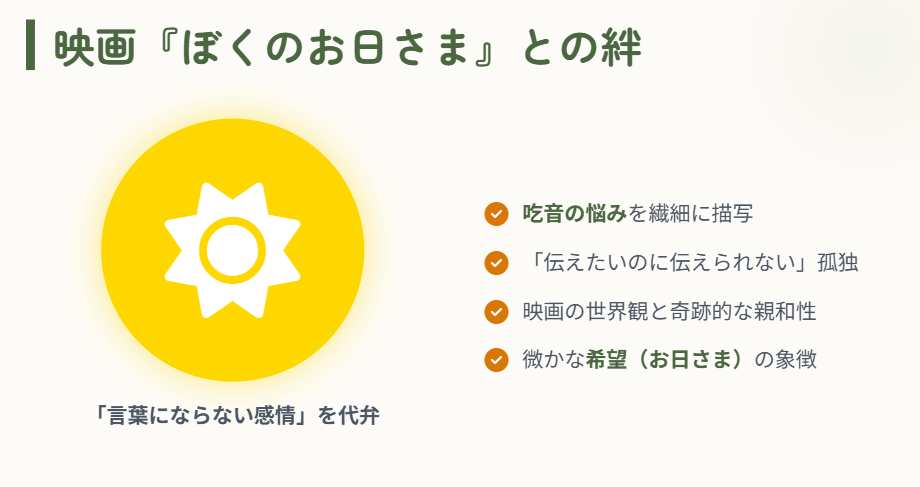 映画『ぼくのお日さま』との絆

「言葉にならない感情」を代弁

吃音の悩みを繊細に描写

「伝えたいのに伝えられない」孤独

映画の世界観と奇跡的な親和性

微かな希望（お日さま）の象徴